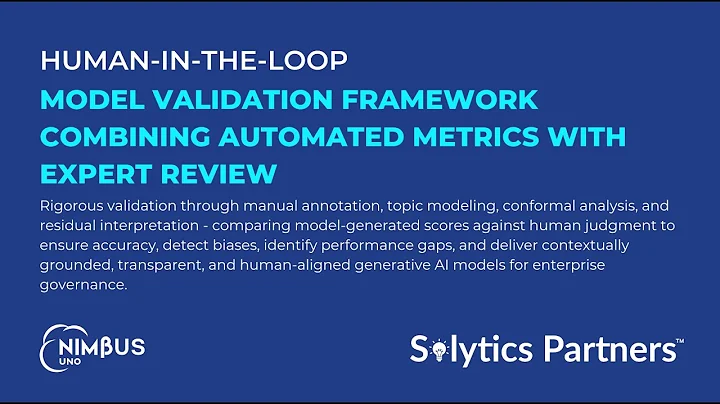 HUMAN-IN-THE-LOOP

MODEL VALIDATION FRAMEWORK COMBINING AUTOMATED METRICS WITH EXPERT REVIEW

Rigorous validation through manual annotation, topic modeling, conformal analysis, and residual interpretation - comparing model-generated scores against human judgment to ensure accuracy, detect biases, identify performance gaps, and deliver contextually grounded, transparent, and human-aligned generative AI models for enterprise governance.

NIMBUS UNO

Solytics Partners™